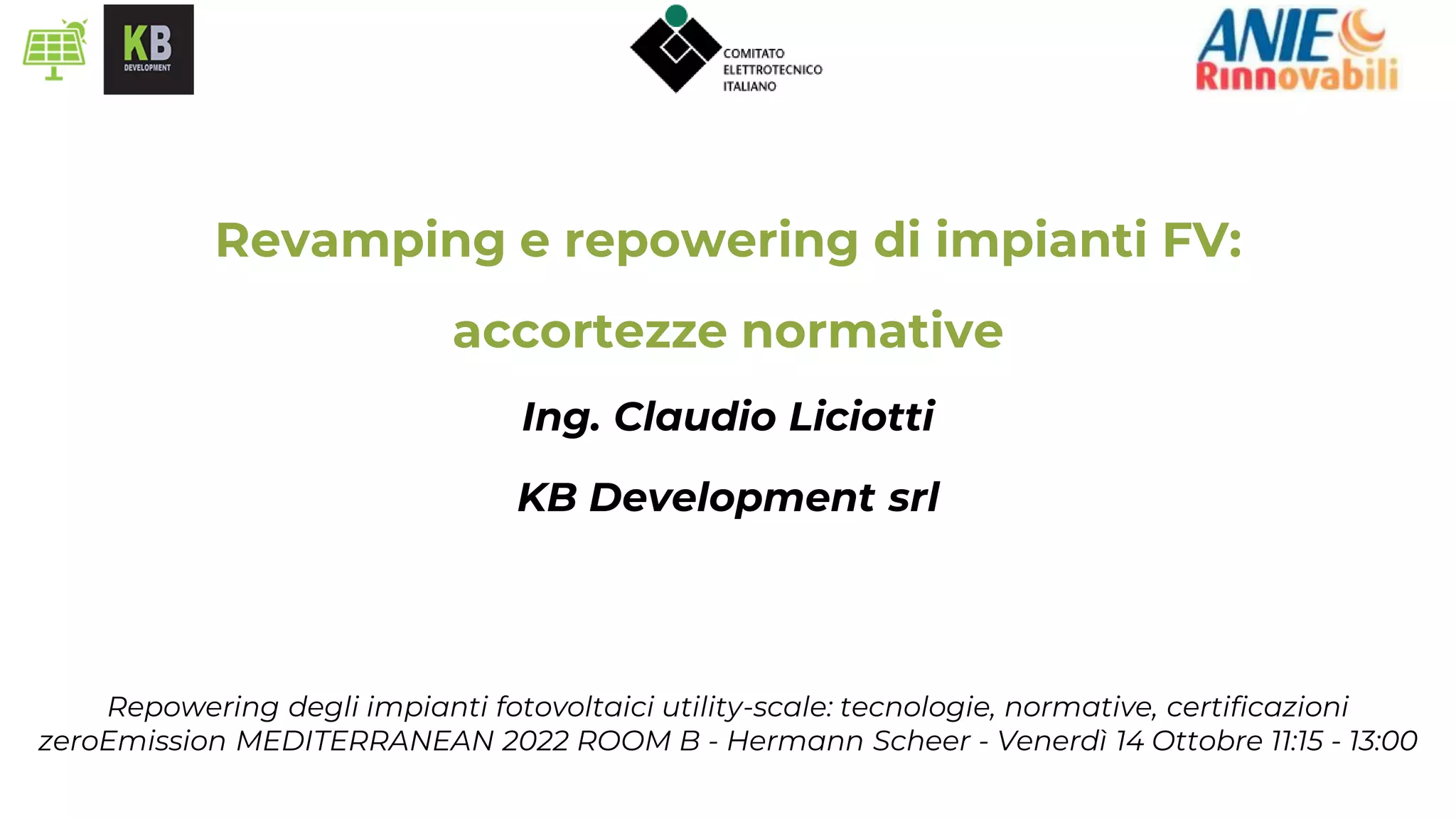 KB
DEVELOPMENT

COMITATO
ELETTROTECNICO
ITALIANO

ANIE
Rinnovabili

Revamping e repowering di impianti FV:

accortezze normative

Ing. Claudio Liciotti

KB Development srl

Repowering degli impianti fotovoltaici utility-scale: tecnologie, normative, certificazioni
zeroEmission MEDITERRANEAN 2022 ROOM B - Hermann Scheer - Venerdì 14 Ottobre 11:15 - 13:00